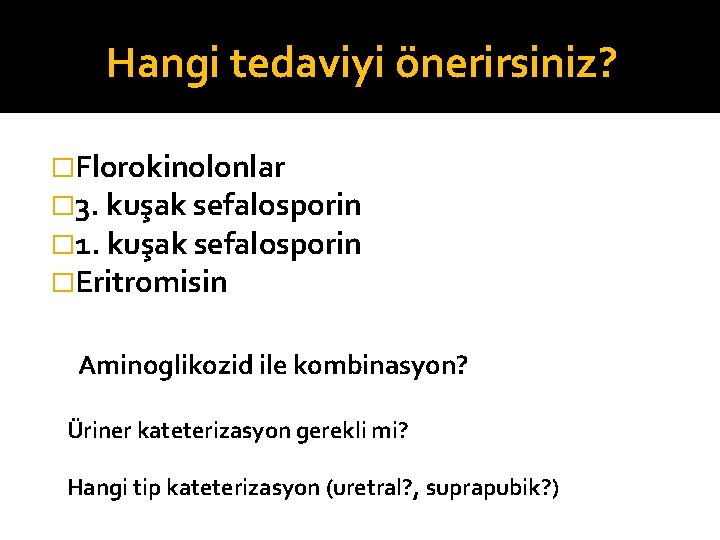 Hangi tedaviyi önerirsiniz?

□Florokinolonlar
□3. kuşak sefalosporin
□1. kuşak sefalosporin
□Eritromisin

Aminoglikozid ile kombinasyon?

Üriner kateterizasyon gerekli mi?

Hangi tip kateterizasyon (uretral?, suprapubik?)